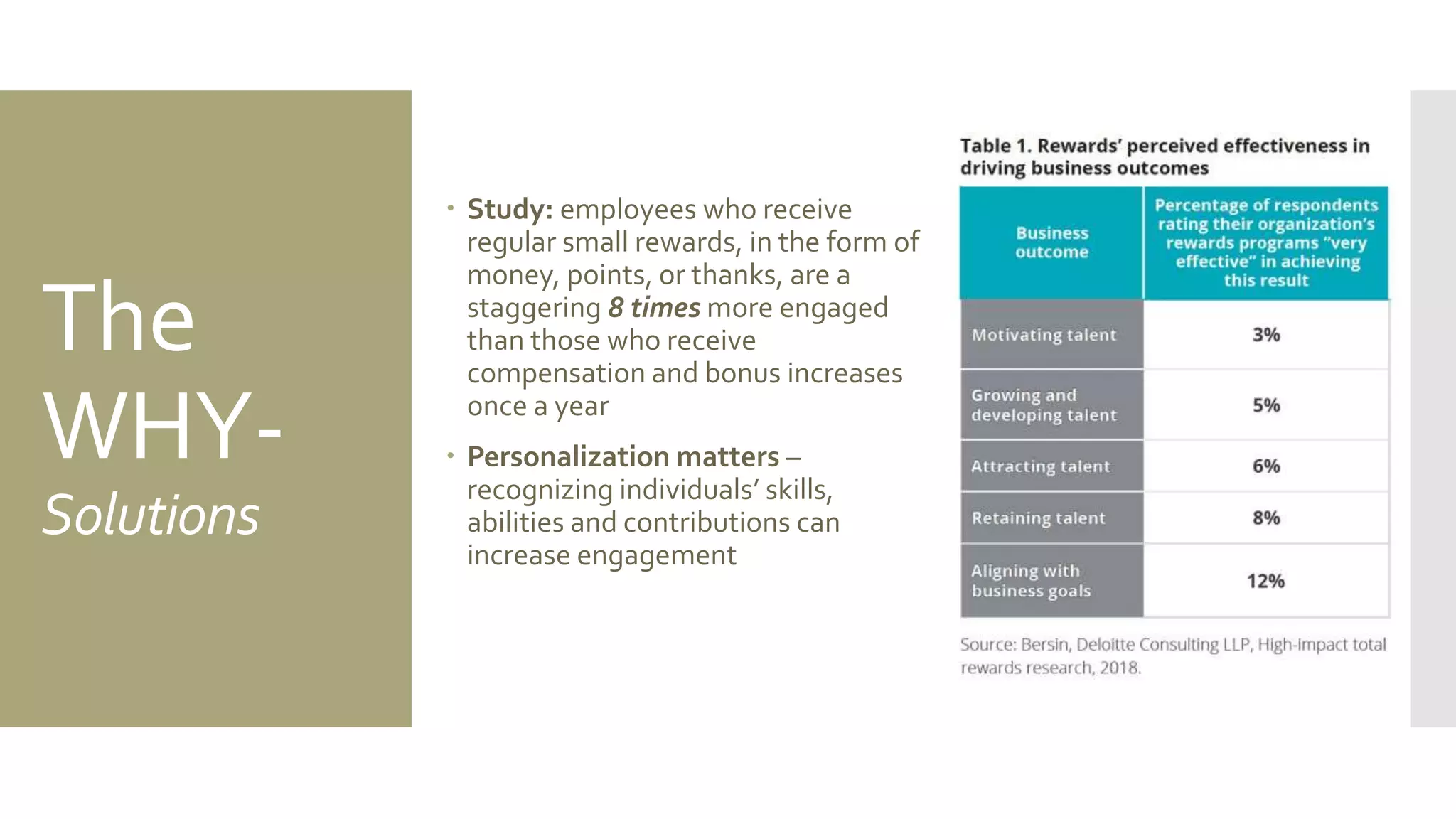 The WHY-
Solutions

• Study: employees who receive regular small rewards, in the form of money, points, or thanks, are a staggering 8 times more engaged than those who receive compensation and bonus increases once a year

• Personalization matters – recognizing individuals' skills, abilities and contributions can increase engagement

Table 1. Rewards' perceived effectiveness in driving business outcomes

| Business outcome | Percentage of respondents rating their organization's rewards programs "very effective" in achieving this result |
|---|---|
| Motivating talent | 3% |
| Growing and developing talent | 5% |
| Attracting talent | 6% |
| Retaining talent | 8% |
| Aligning with business goals | 12% |

Source: Bersin, Deloitte Consulting LLP, High-impact total rewards research, 2018.